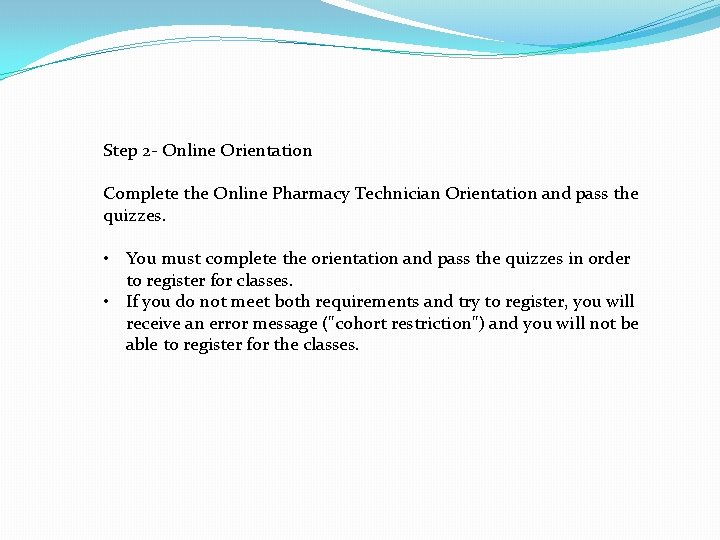 Step 2- Online Orientation

Complete the Online Pharmacy Technician Orientation and pass the quizzes.

• You must complete the orientation and pass the quizzes in order to register for classes.
• If you do not meet both requirements and try to register, you will receive an error message ("cohort restriction") and you will not be able to register for the classes.